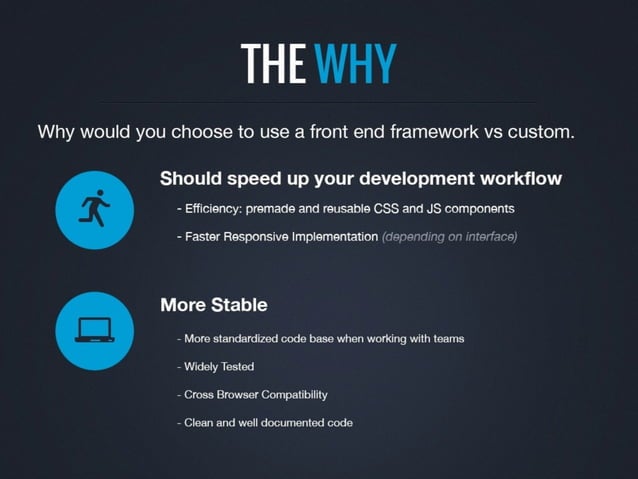 THE WHY

Why would you choose to use a front end framework vs custom.

Should speed up your development workflow

- Efficiency: premade and reusable CSS and JS components

- Faster Responsive Implementation (depending on interface)

More Stable

- More standardized code base when working with teams

- Widely Tested

- Cross Browser Compatibility

- Clean and well documented code